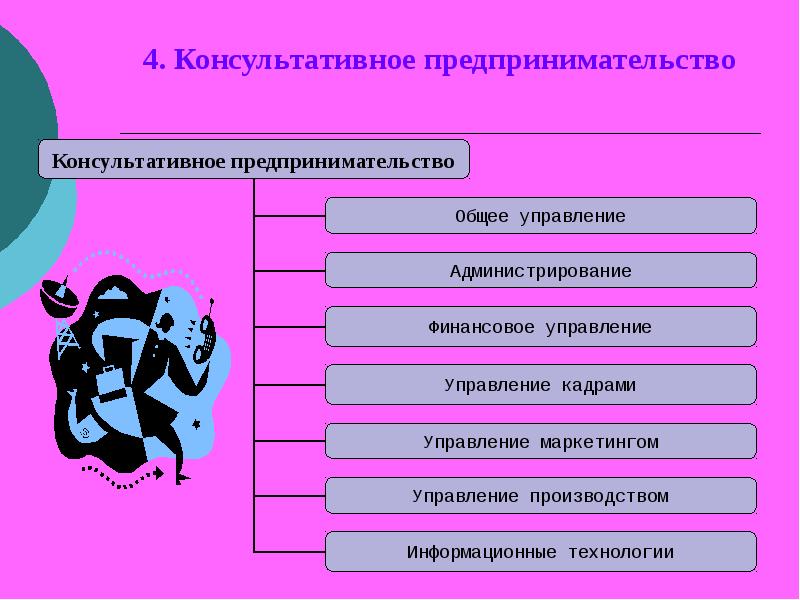 4. Консультативное предпринимательство

Консультативное предпринимательство

Общее управление

Администрирование

Финансовое управление

Управление кадрами

Управление маркетингом

Управление производством

Информационные технологии